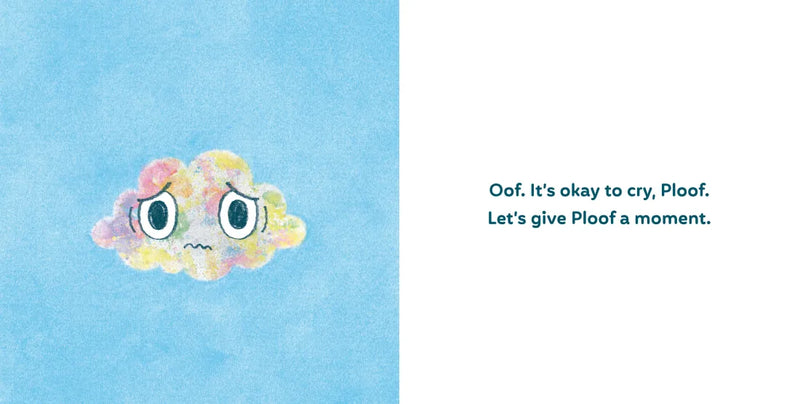 Oof. It's okay to cry, Ploof.
Let's give Ploof a moment.